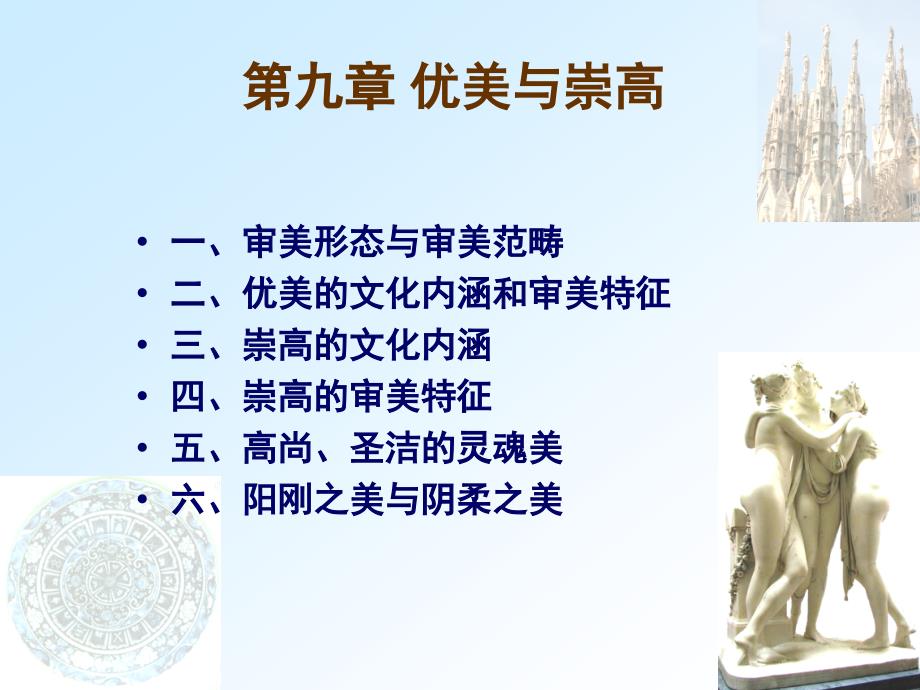 第九章 优美与崇高

• 一、审美形态与审美范畴
• 二、优美的文化内涵和审美特征
• 三、崇高的文化内涵
• 四、崇高的审美特征
• 五、高尚、圣洁的灵魂美
• 六、阳刚之美与阴柔之美